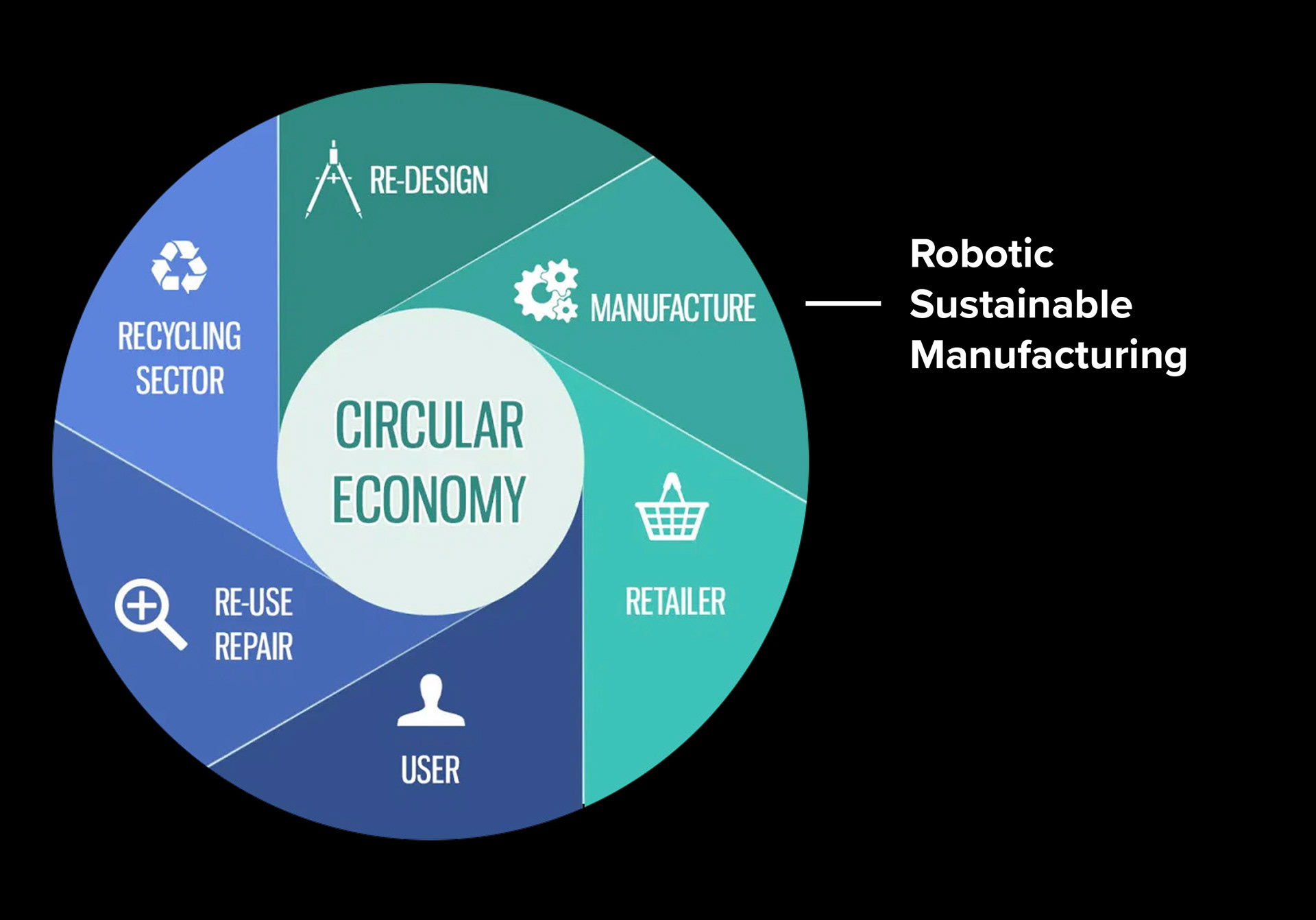 RE-DESIGN

MANUFACTURE

Robotic Sustainable Manufacturing

RECYCLING SECTOR

CIRCULAR ECONOMY

RETAILER

RE-USE REPAIR

USER